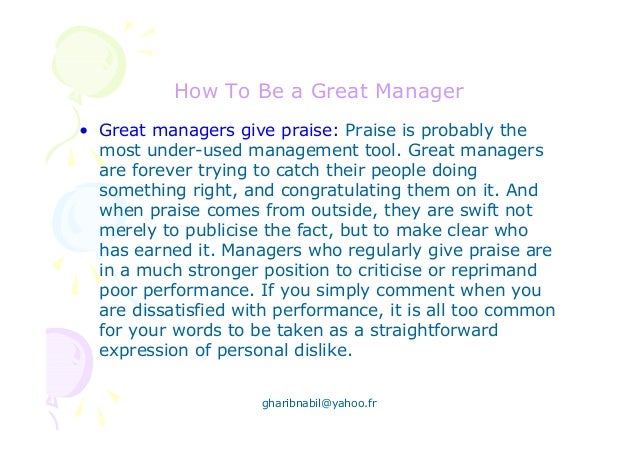 How To Be a Great Manager

• Great managers give praise: Praise is probably the most under-used management tool. Great managers are forever trying to catch their people doing something right, and congratulating them on it. And when praise comes from outside, they are swift not merely to publicise the fact, but to make clear who has earned it. Managers who regularly give praise are in a much stronger position to criticise or reprimand poor performance. If you simply comment when you are dissatisfied with performance, it is all too common for your words to be taken as a straightforward expression of personal dislike.

gharibnabil@yahoo.fr